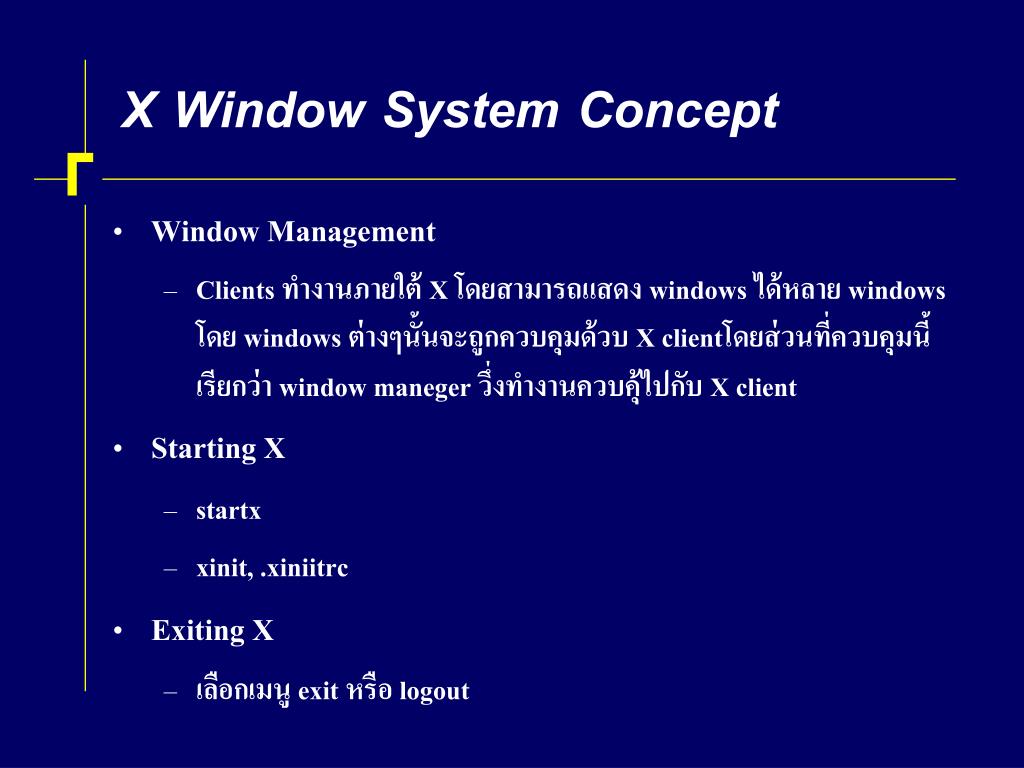 X Window System Concept

• Window Management

– Clients ทำงานภายใต้ X โดยสามารถแสดง windows ได้หลาย windows โดย windows ต่างๆนั้นจะถูกควบคุมด้วบ X clientโดยส่วนที่ควบคุมนี้เรียกว่า window maneger วึ่งทำงานควบคู้ไปกับ X client

• Starting X

– startx

– xinit, .xiniitrc

• Exiting X

– เลือกเมนู exit หรือ logout